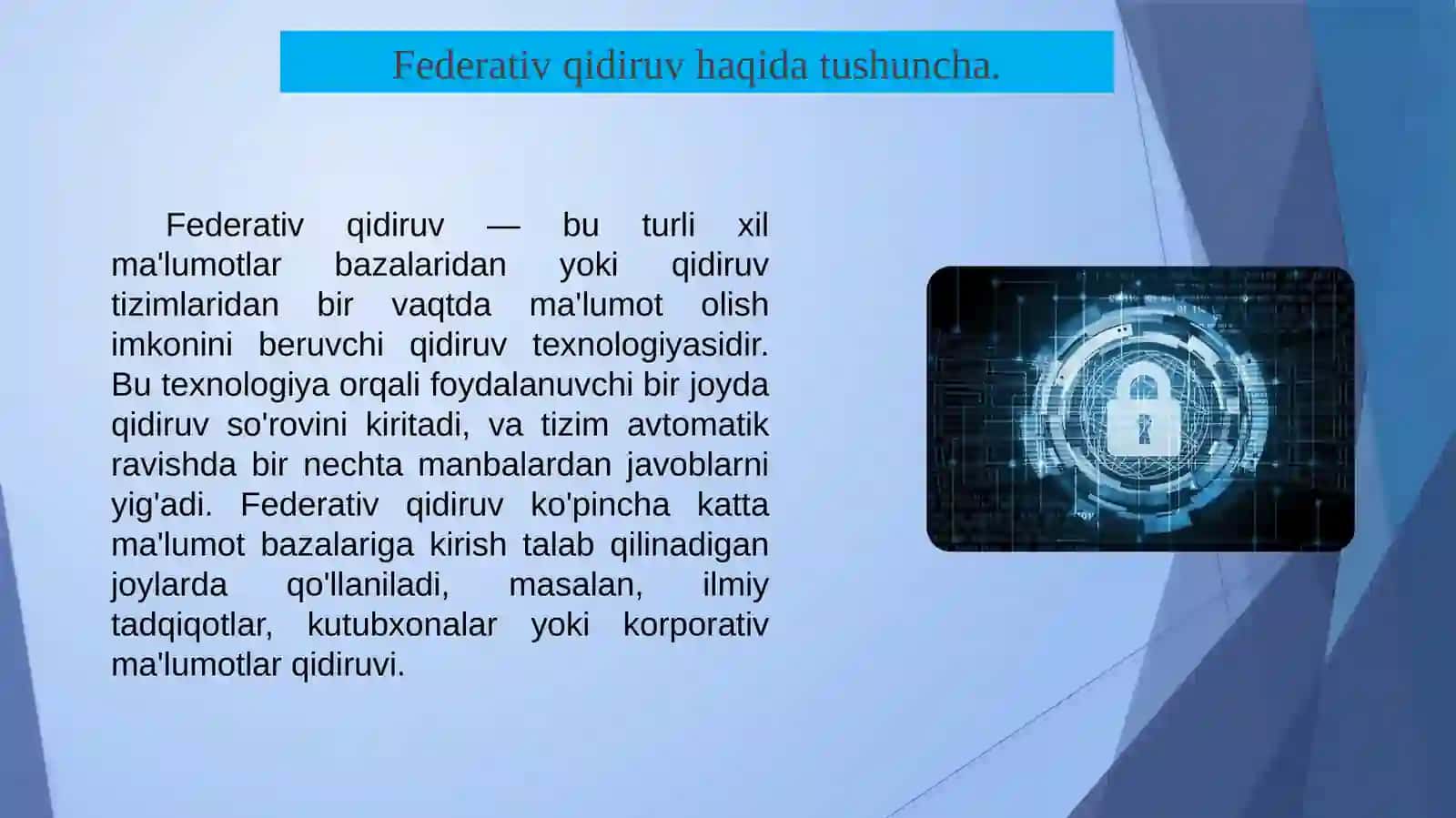 Federativ qidiruv haqida tushuncha.

Federativ qidiruv — bu turli xil ma'lumotlar bazalaridan yoki qidiruv tizimlaridan bir vaqtda ma'lumot olish imkonini beruvchi qidiruv texnologiyasidir. Bu texnologiya orqali foydalanuvchi bir joyda qidiruv so'rovini kiritadi, va tizim avtomatik ravishda bir nechta manbalardan javoblarni yig'adi. Federativ qidiruv ko'pincha katta ma'lumot bazalariga kirish talab qilinadigan joylarda qo'llaniladi, masalan, ilmiy tadqiqotlar, kutubxonalar yoki korporativ ma'lumotlar qidiruvi.